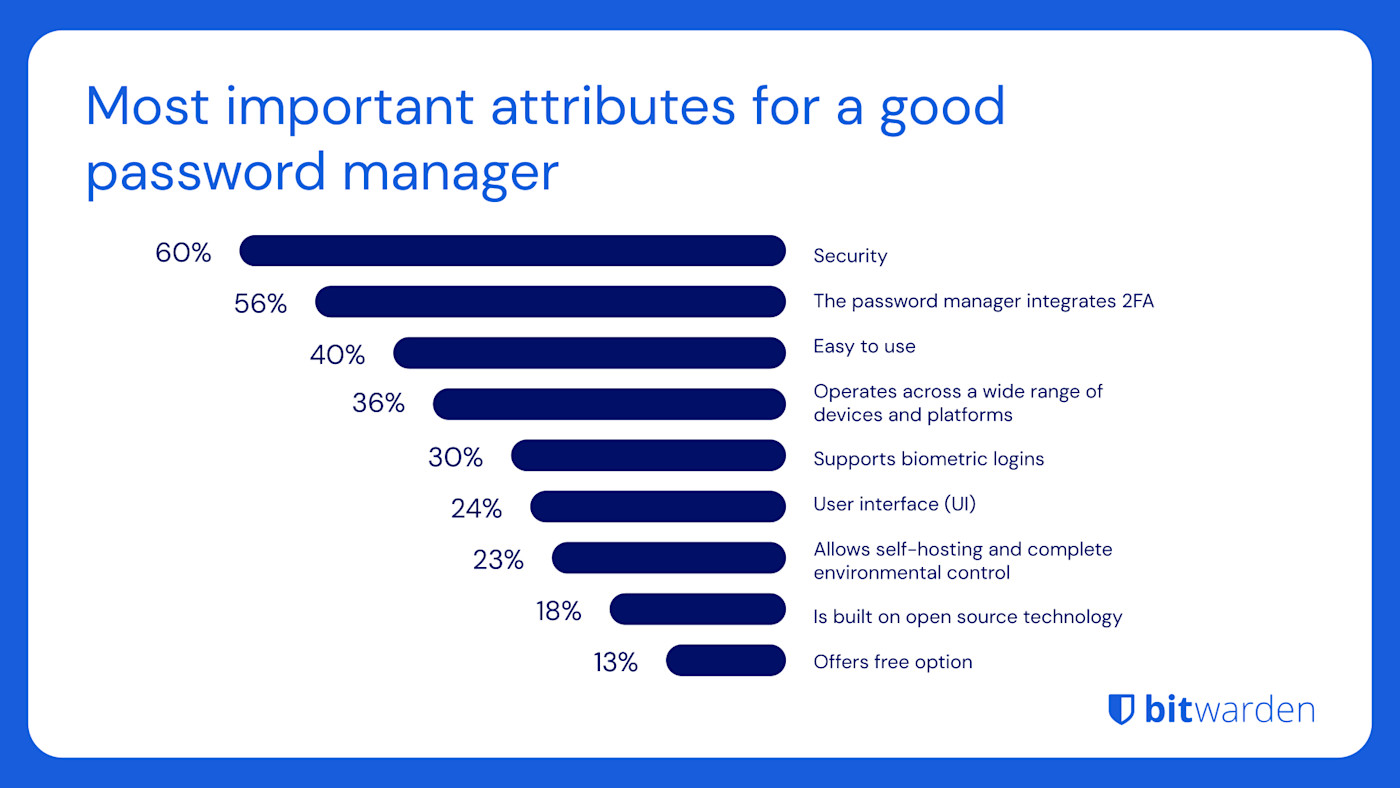 Most important attributes for a good password manager

60% Security
56% The password manager integrates 2FA
40% Easy to use
36% Operates across a wide range of devices and platforms
30% Supports biometric logins
24% User interface (UI)
23% Allows self-hosting and complete environmental control
18% Is built on open source technology
13% Offers free option

bitwarden